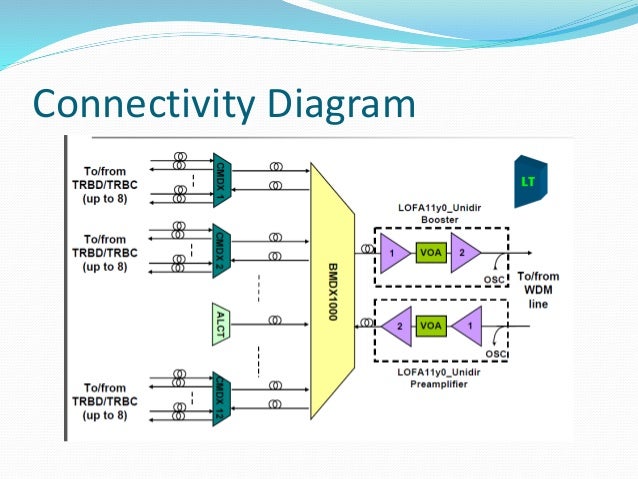 Connectivity Diagram

To/from TRBD/TRBC (up to 8)

CMDX 1

To/from TRBD/TRBC (up to 8)

CMDX 2

ALCT

To/from TRBD/TRBC (up to 8)

CMDX 12

BMDX1000

LT

LOFA11y0_Unidir Booster

1

VOA

2

OSC

To/from WDM line

2

VOA

1

OSC

LOFA11y0_Unidir Preamplifier